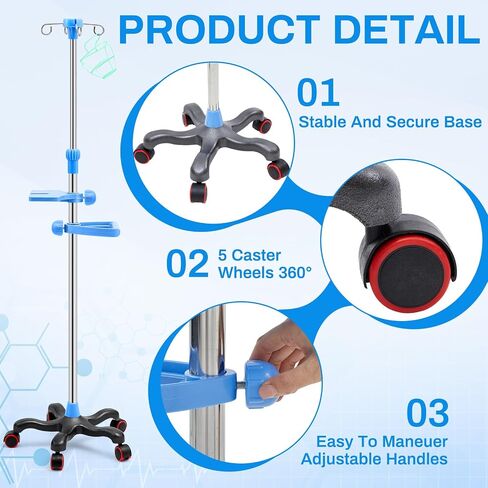 PRODUCT DETAIL

01
Stable And Secure Base

02 5 Caster Wheels 360°

03
Easy To Maneuer
Adjustable Handles